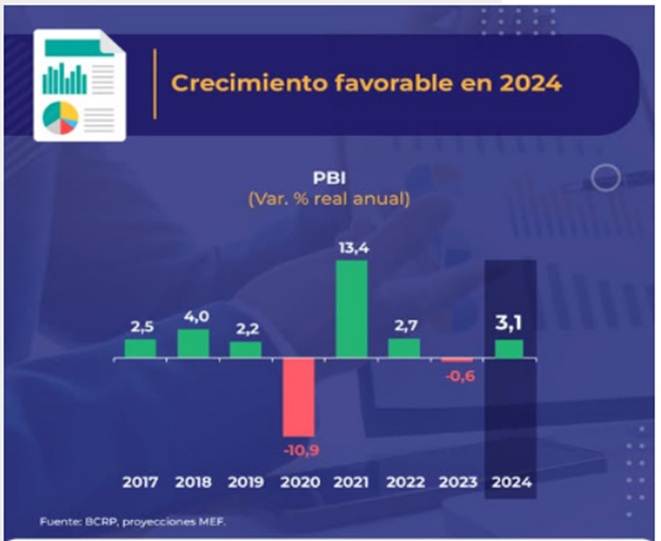 Crecimiento favorable en 2024

PBI
(Var. % real anual)

2,5
4,0
2,2
-10,9
13,4
2,7
-0,6
3,1

2017
2018
2019
2020
2021
2022
2023
2024

Fuente: BCRP, proyecciones MEF.